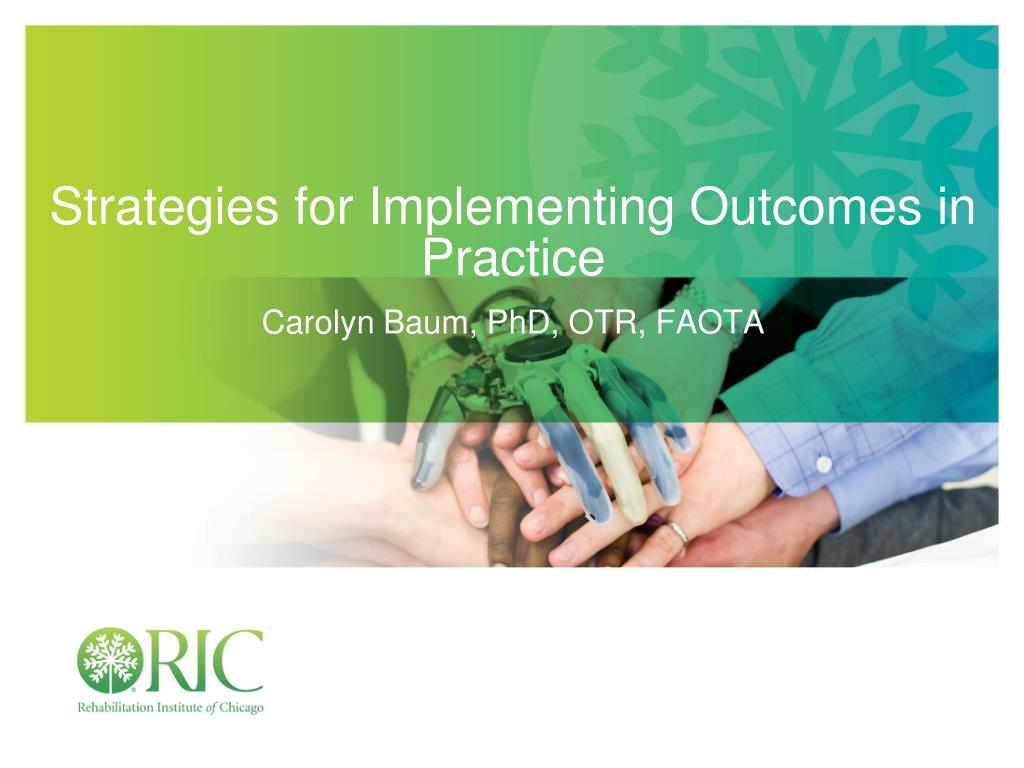 Strategies for Implementing Outcomes in Practice

Carolyn Baum, PhD, OTR, FAOTA

RIC
Rehabilitation Institute of Chicago